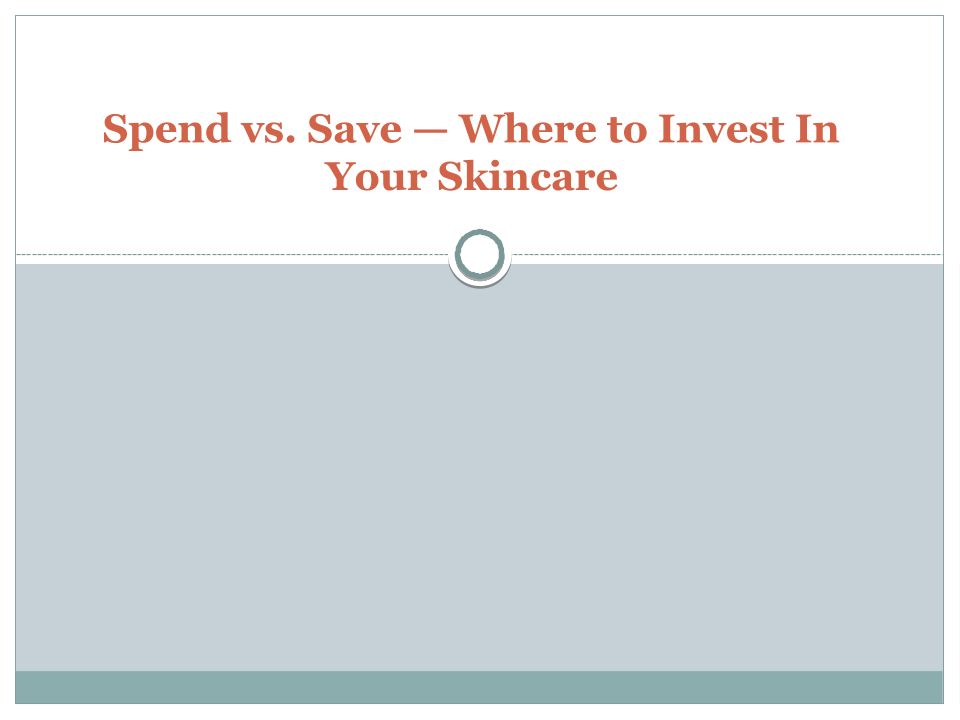 Spend vs. Save — Where to Invest In Your Skincare